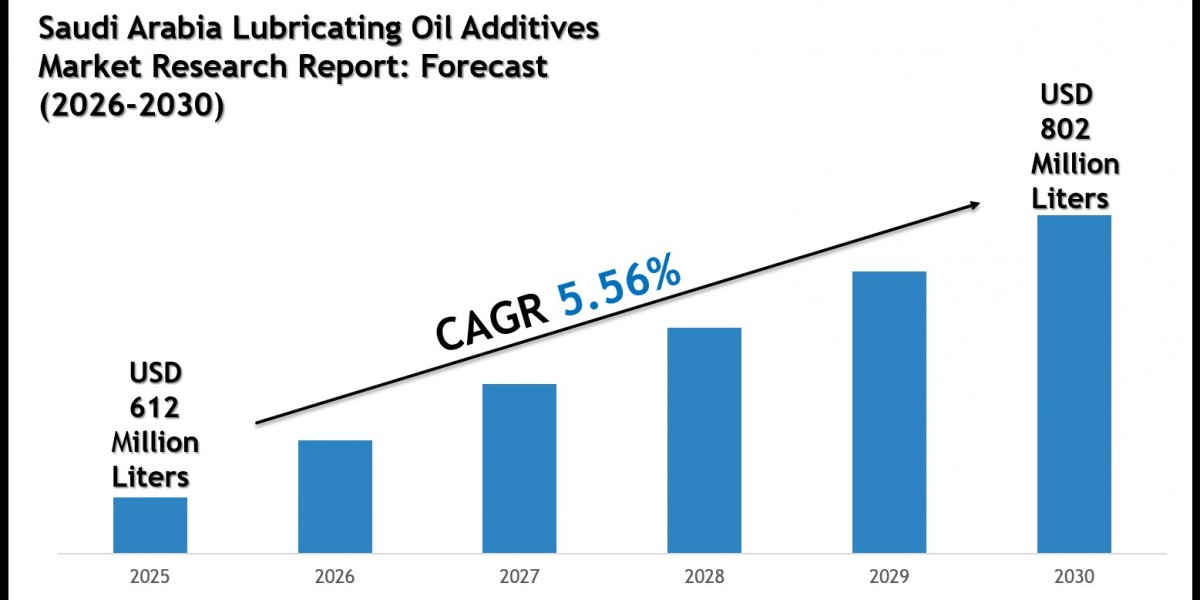 Saudi Arabia Lubricating Oil Additives Market Research Report: Forecast (2026-2030)

USD 802 Million Liters

CAGR 5.56%

USD 612 Million Liters

2025
2026
2027
2028
2029
2030